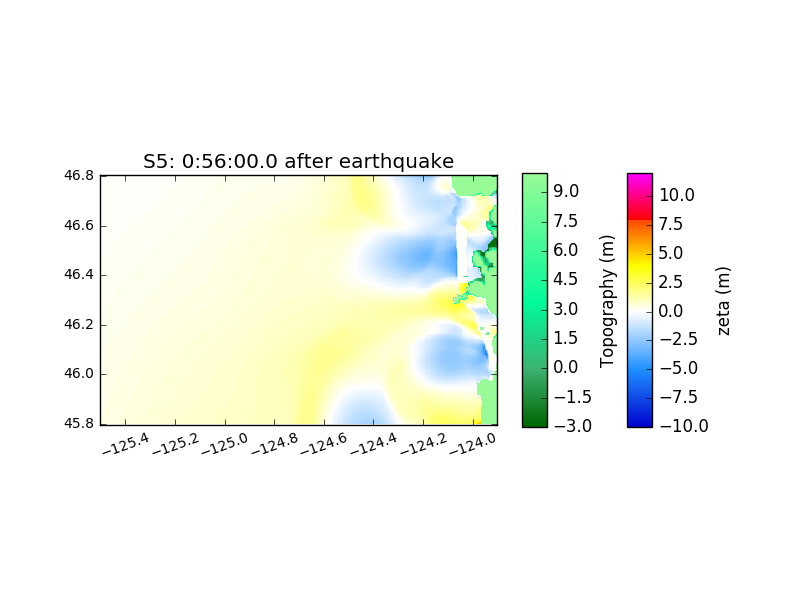 S5: 0:56:00.0 after earthquake

46.8
46.6
46.4
46.2
46.0
45.8

−125.4
−125.2
−125.0
−124.8
−124.6
−124.4
−124.2
−124.0

9.0
7.5
6.0
4.5
3.0
1.5
0.0
−1.5
−3.0
Topography (m)

10.0
7.5
5.0
2.5
0.0
−2.5
−5.0
−7.5
−10.0
zeta (m)